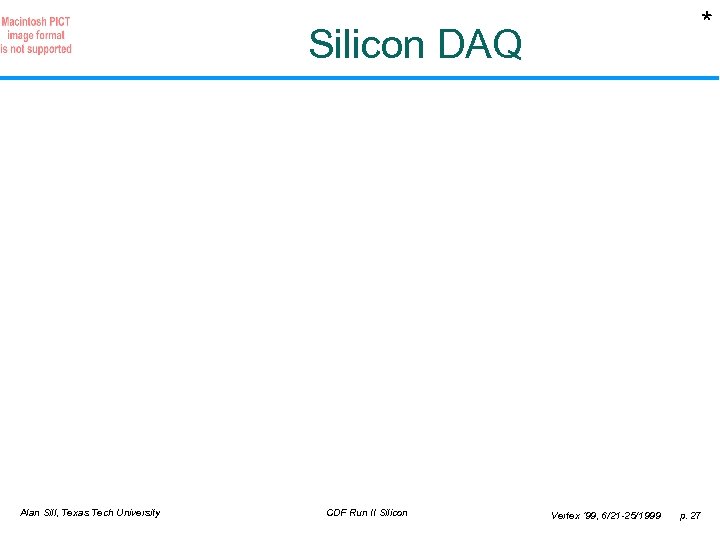 Macintosh PICT image format is not supported

Silicon DAQ

*

Alan Sill, Texas Tech University

CDF Run II Silicon

Vertex '99, 6/21-25/1999 p. 27